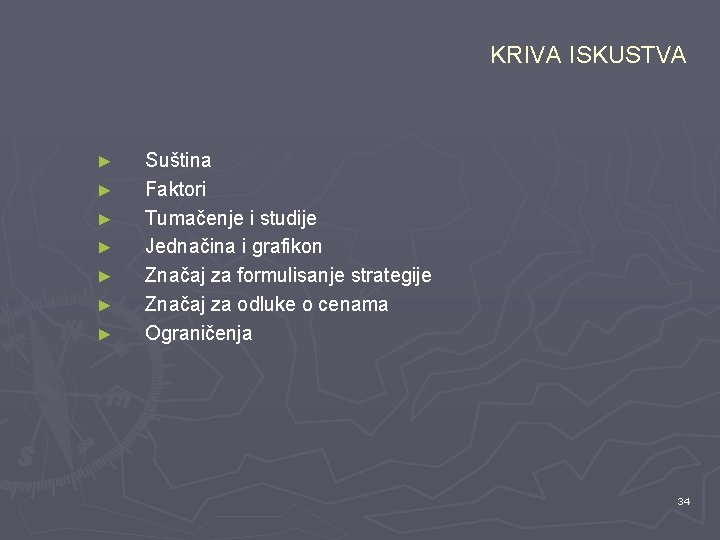 KRIVA ISKUSTVA

► Suština
► Faktori
► Tumačenje i studije
► Jednačina i grafikon
► Značaj za formulisanje strategije
► Značaj za odluke o cenama
► Ograničenja

34